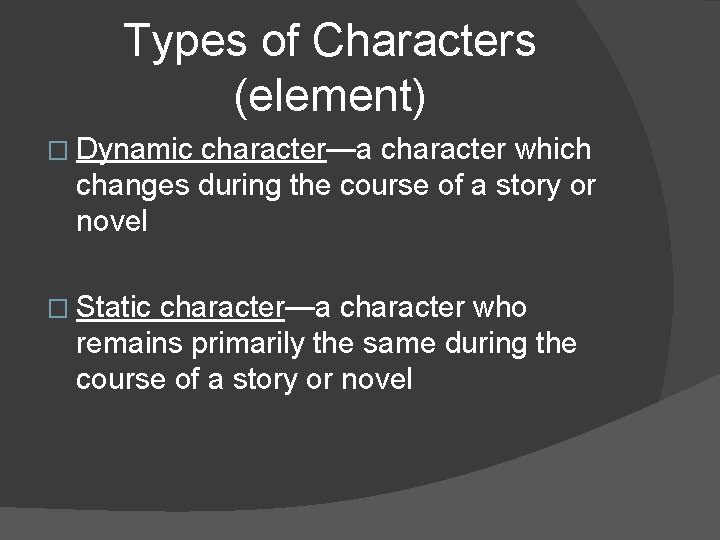 Types of Characters (element)

□ Dynamic character—a character which changes during the course of a story or novel

□ Static character—a character who remains primarily the same during the course of a story or novel